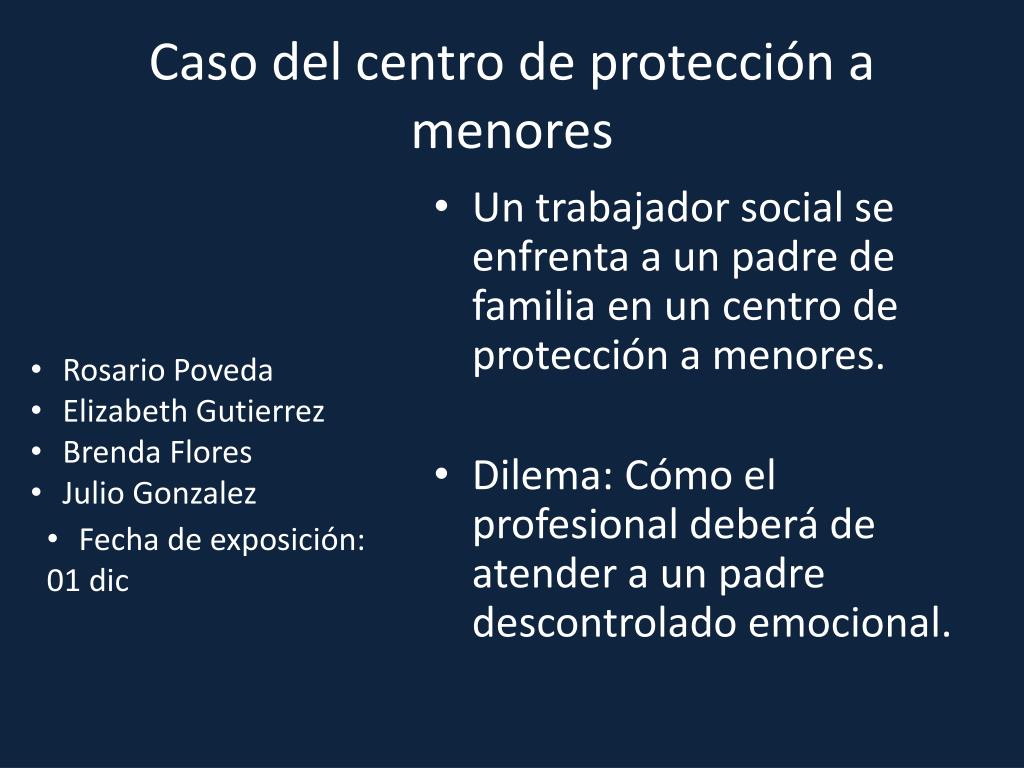 Caso del centro de protección a menores

• Rosario Poveda
• Elizabeth Gutierrez
• Brenda Flores
• Julio Gonzalez
• Fecha de exposición: 01 dic

• Un trabajador social se enfrenta a un padre de familia en un centro de protección a menores.

• Dilema: Cómo el profesional deberá de atender a un padre descontrolado emocional.